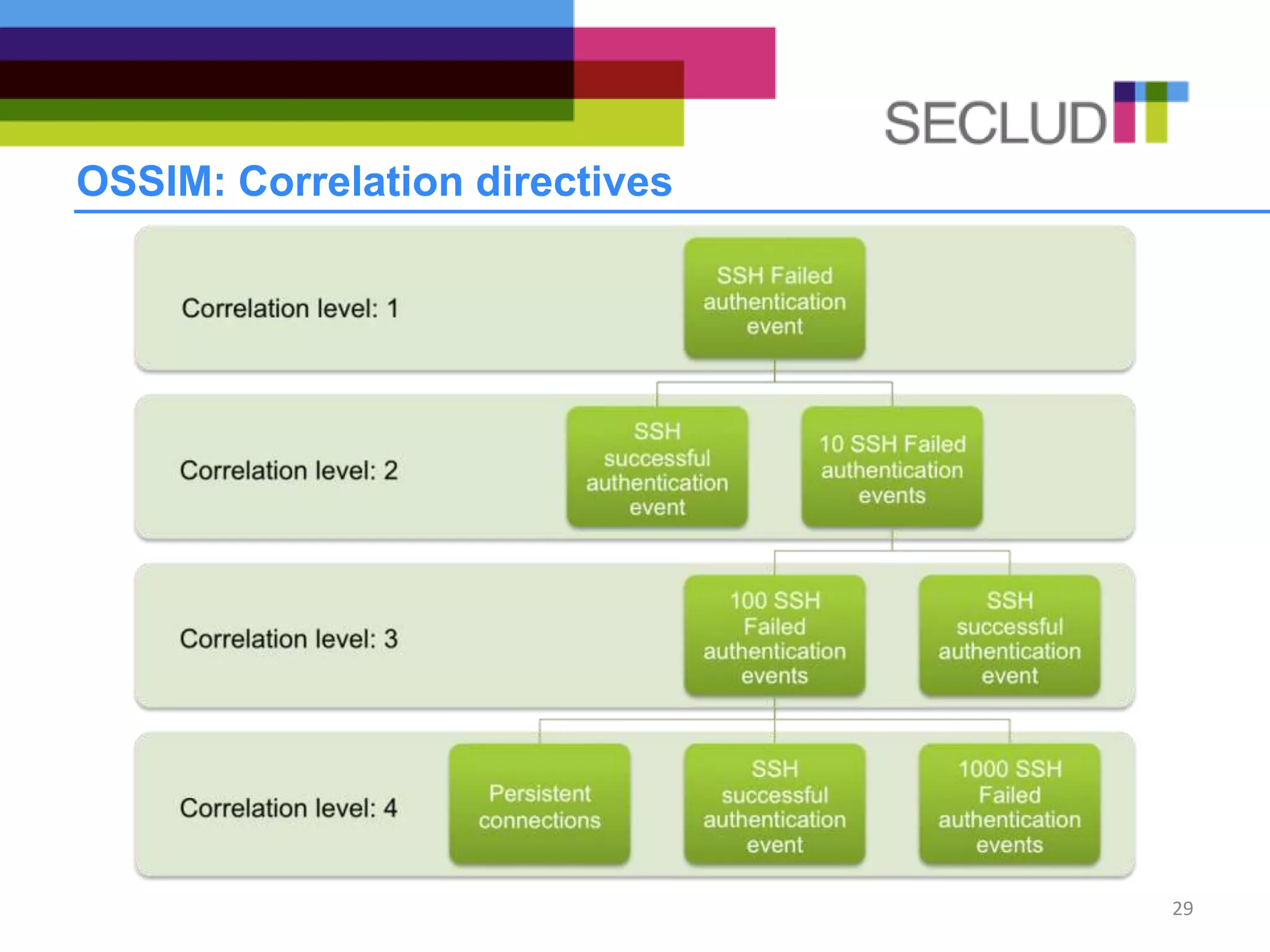 SECLUDIT

OSSIM: Correlation directives

Correlation level: 1

SSH Failed authentication event

Correlation level: 2

SSH successful authentication event

10 SSH Failed authentication events

Correlation level: 3

100 SSH Failed authentication events

SSH successful authentication event

Correlation level: 4

Persistent connections

SSH successful authentication event

1000 SSH Failed authentication events

29